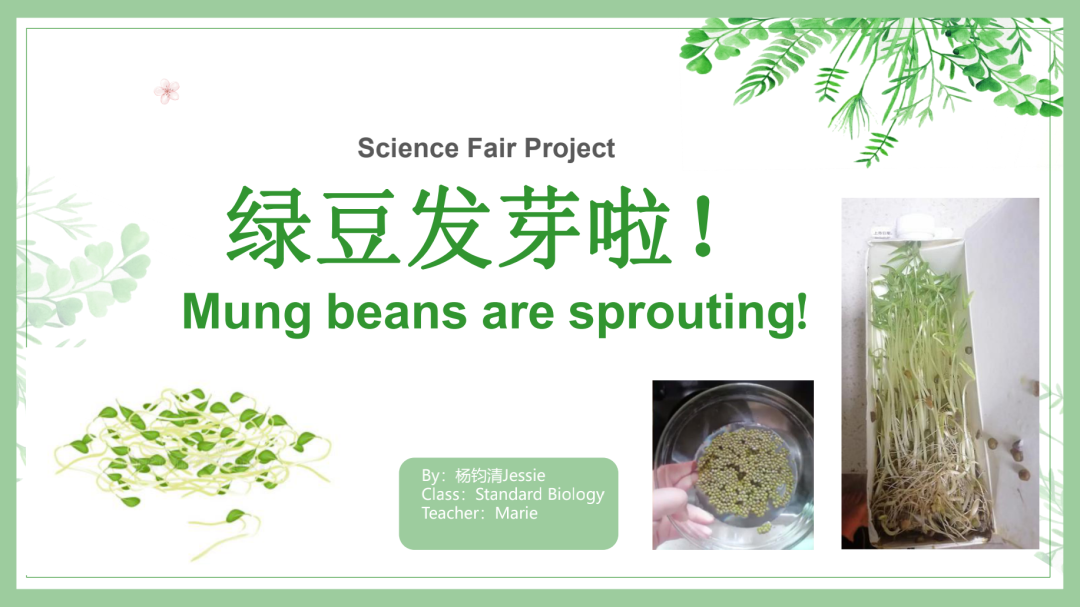 Science Fair Project

绿豆发芽啦！

Mung beans are sprouting!

By：杨钧清Jessie
Class：Standard Biology
Teacher：Marie